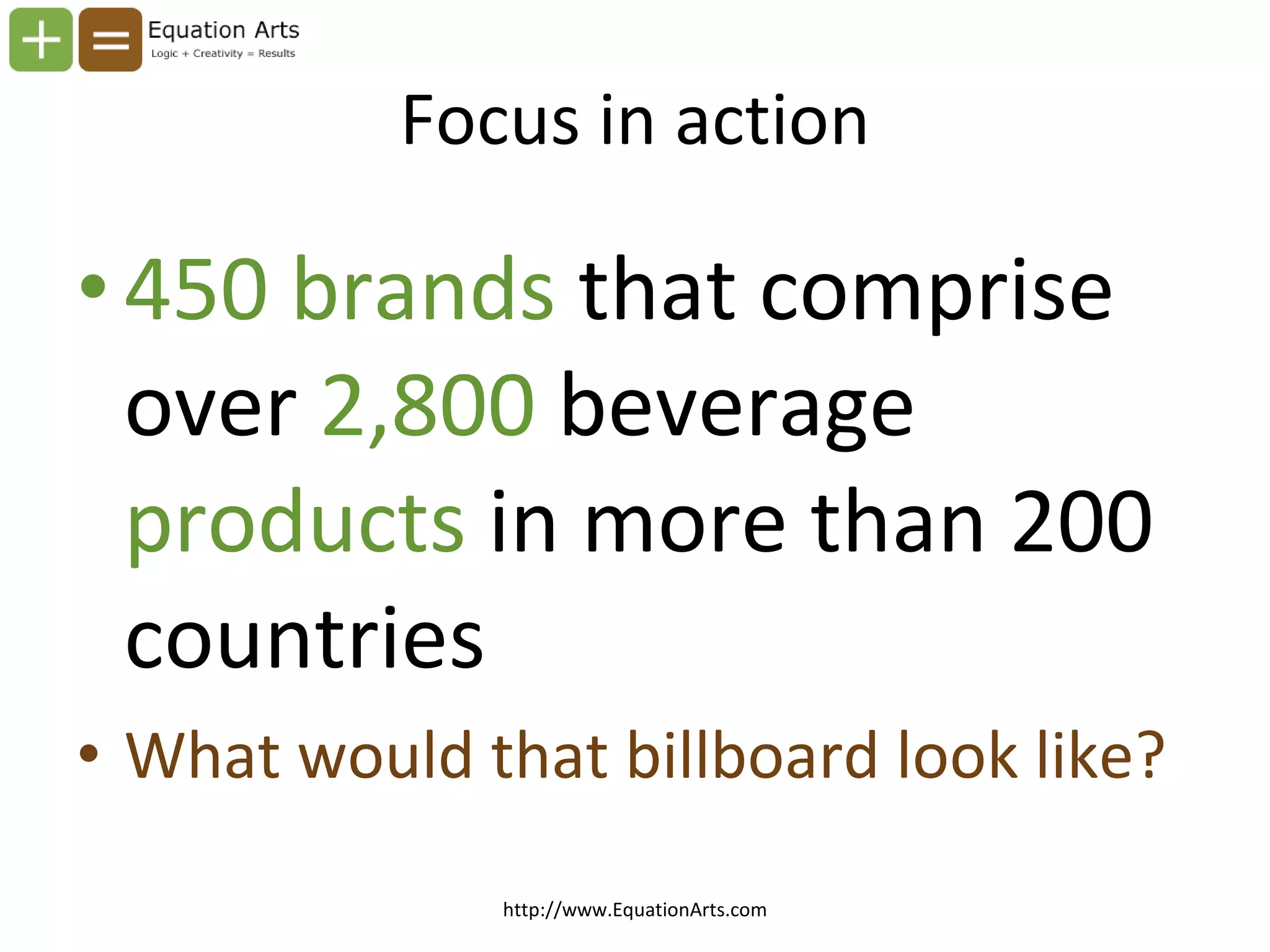 + = Equation Arts
Logic + Creativity = Results

Focus in action

• 450 brands that comprise over 2,800 beverage products in more than 200 countries
• What would that billboard look like?

http://www.EquationArts.com